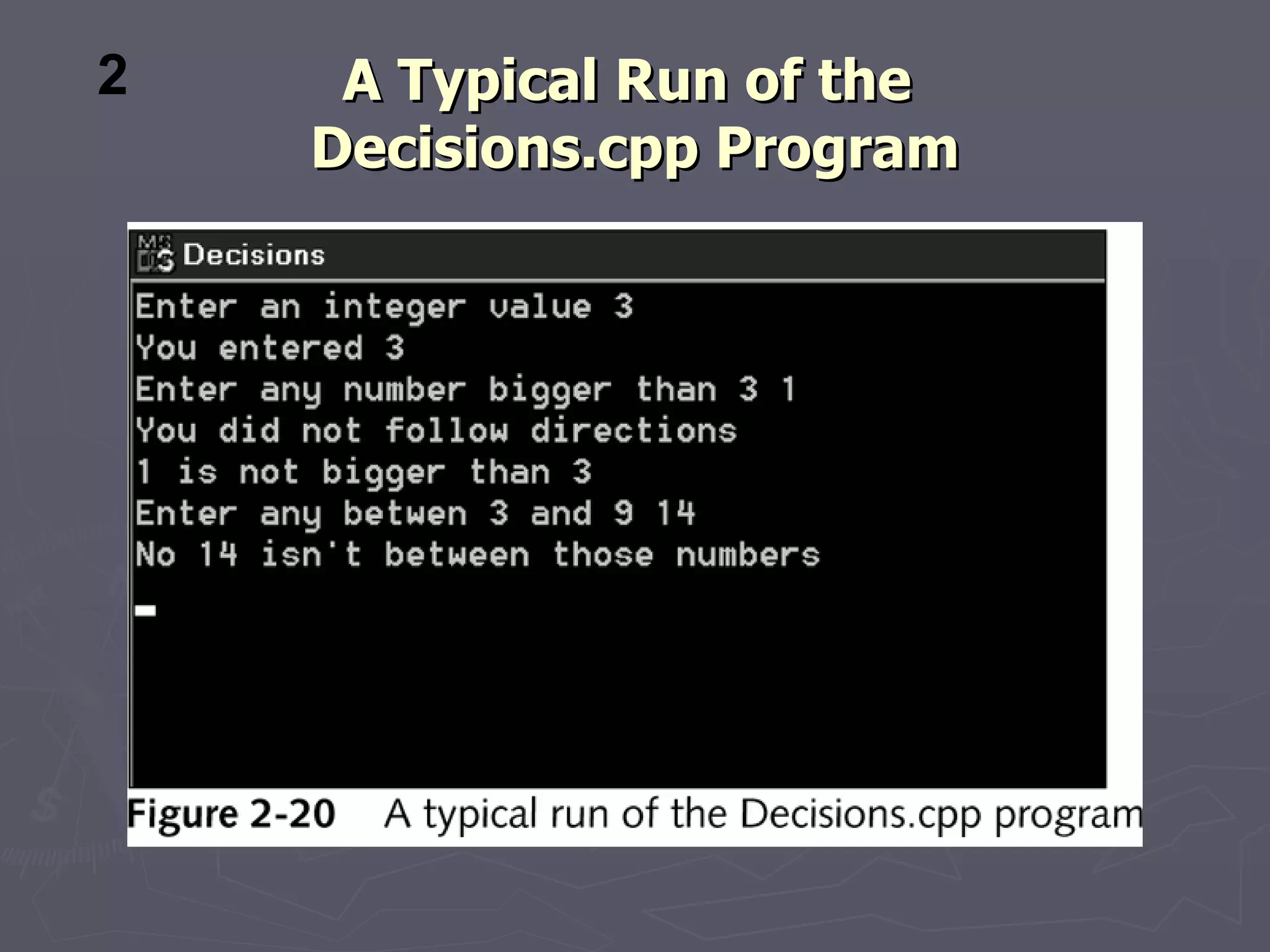 2

A Typical Run of the Decisions.cpp Program

Decisions

Enter an integer value 3
You entered 3
Enter any number bigger than 3 1
You did not follow directions
1 is not bigger than 3
Enter any betwen 3 and 9 14
No 14 isn't between those numbers

Figure 2-20 A typical run of the Decisions.cpp program